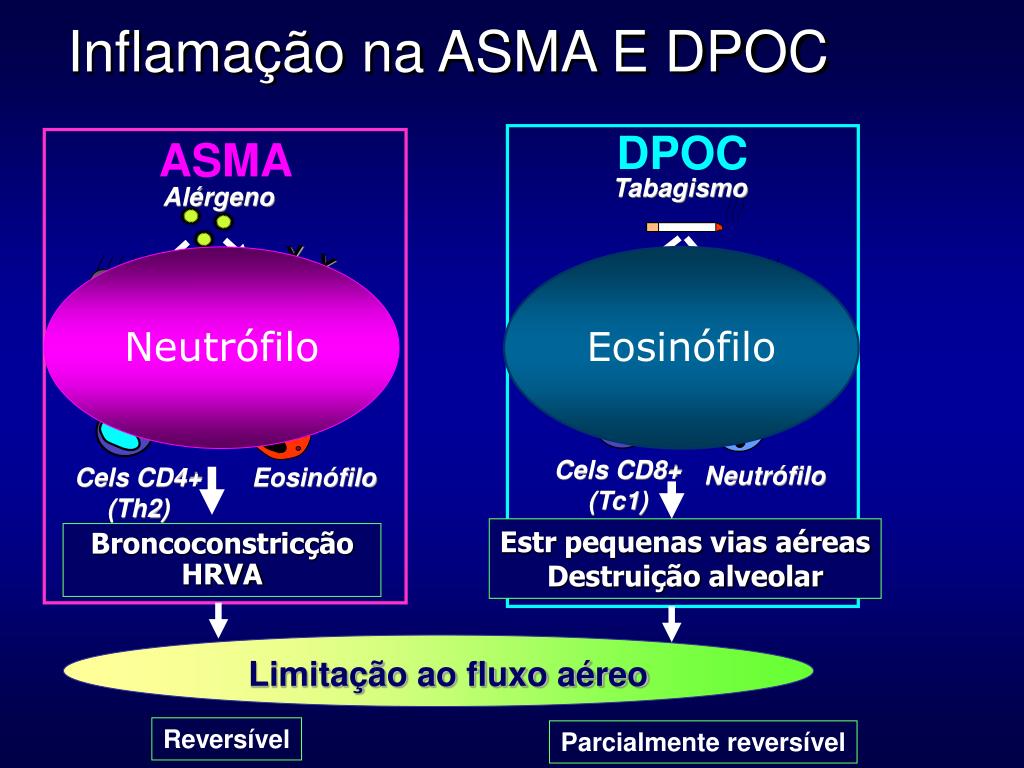 Inflamação na ASMA E DPOC

ASMA
Alérgeno

Neutrófilo

Cels CD4+ (Th2)
Eosinófilo

Broncoconstricção HRVA

DPOC
Tabagismo

Eosinófilo

Cels CD8+ (Tc1)
Neutrófilo

Estr pequenas vias aéreas
Destruição alveolar

Limitação ao fluxo aéreo

Reversível

Parcialmente reversível